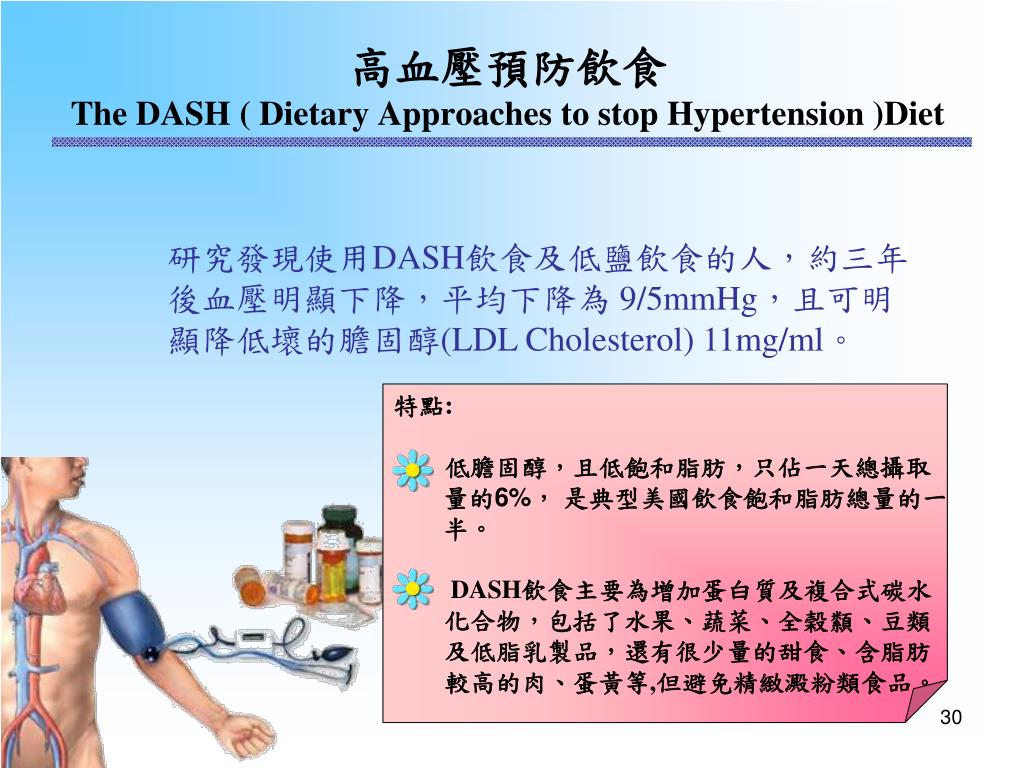 高血壓預防飲食
The DASH ( Dietary Approaches to stop Hypertension )Diet

研究發現使用DASH飲食及低鹽飲食的人，約三年後血壓明顯下降，平均下降為 9/5mmHg，且可明顯降低壞的膽固醇(LDL Cholesterol) 11mg/ml。

特點:

低膽固醇，且低飽和脂肪，只佔一天總攝取量的6%， 是典型美國飲食飽和脂肪總量的一半。

DASH飲食主要為增加蛋白質及複合式碳水化合物，包括了水果、蔬菜、全穀類、豆類及低脂乳製品，還有很少量的甜食、含脂肪較高的肉、蛋黃等,但避免精緻澱粉類食品。

30